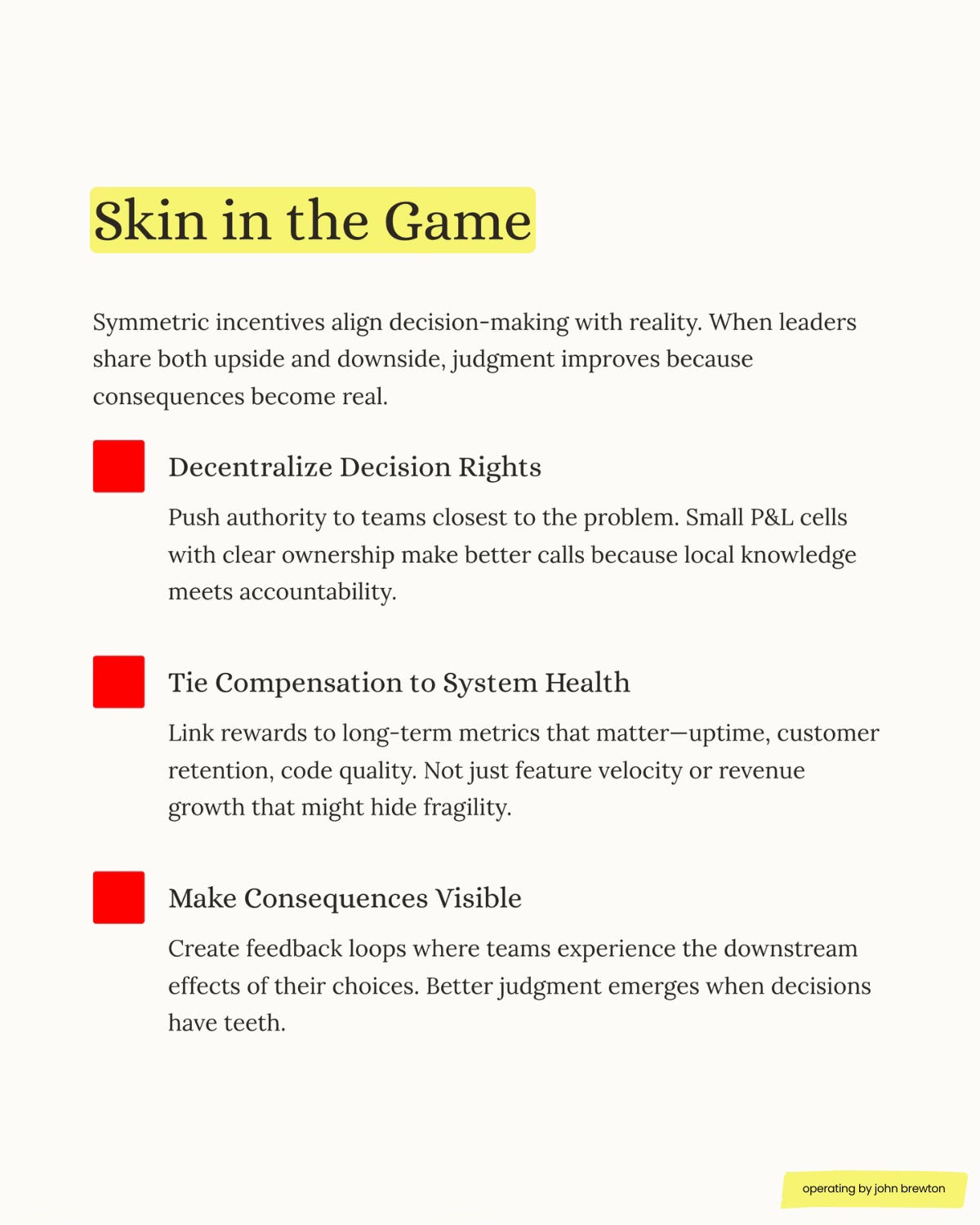 Skin in the Game

Symmetric incentives align decision-making with reality. When leaders share both upside and downside, judgment improves because consequences become real.

Decentralize Decision Rights

Push authority to teams closest to the problem. Small P&L cells with clear ownership make better calls because local knowledge meets accountability.

Tie Compensation to System Health

Link rewards to long-term metrics that matter—uptime, customer retention, code quality. Not just feature velocity or revenue growth that might hide fragility.

Make Consequences Visible

Create feedback loops where teams experience the downstream effects of their choices. Better judgment emerges when decisions have teeth.

operating by john brewton